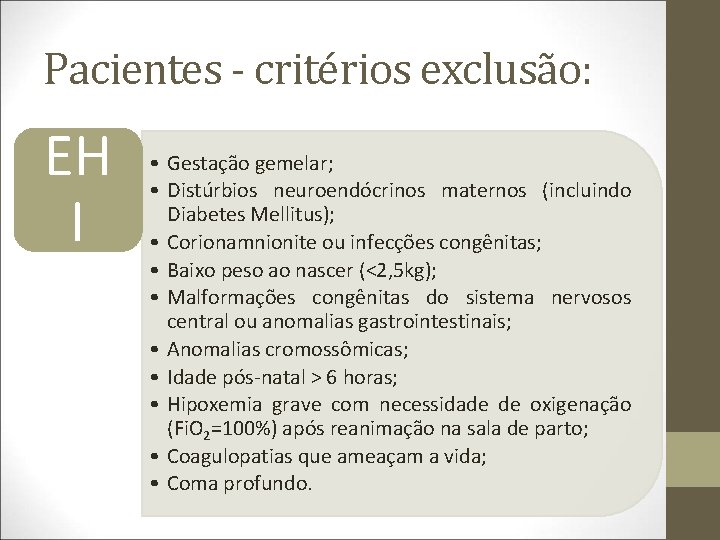 Pacientes - critérios exclusão:

EH
I

• Gestação gemelar;
• Distúrbios neuroendócrinos maternos (incluindo Diabetes Mellitus);
• Corionamnionite ou infecções congênitas;
• Baixo peso ao nascer (<2,5kg);
• Malformações congênitas do sistema nervosos central ou anomalias gastrointestinais;
• Anomalias cromossômicas;
• Idade pós-natal > 6 horas;
• Hipoxemia grave com necessidade de oxigenação ($FiO_2$=100%) após reanimação na sala de parto;
• Coagulopatias que ameaçam a vida;
• Coma profundo.